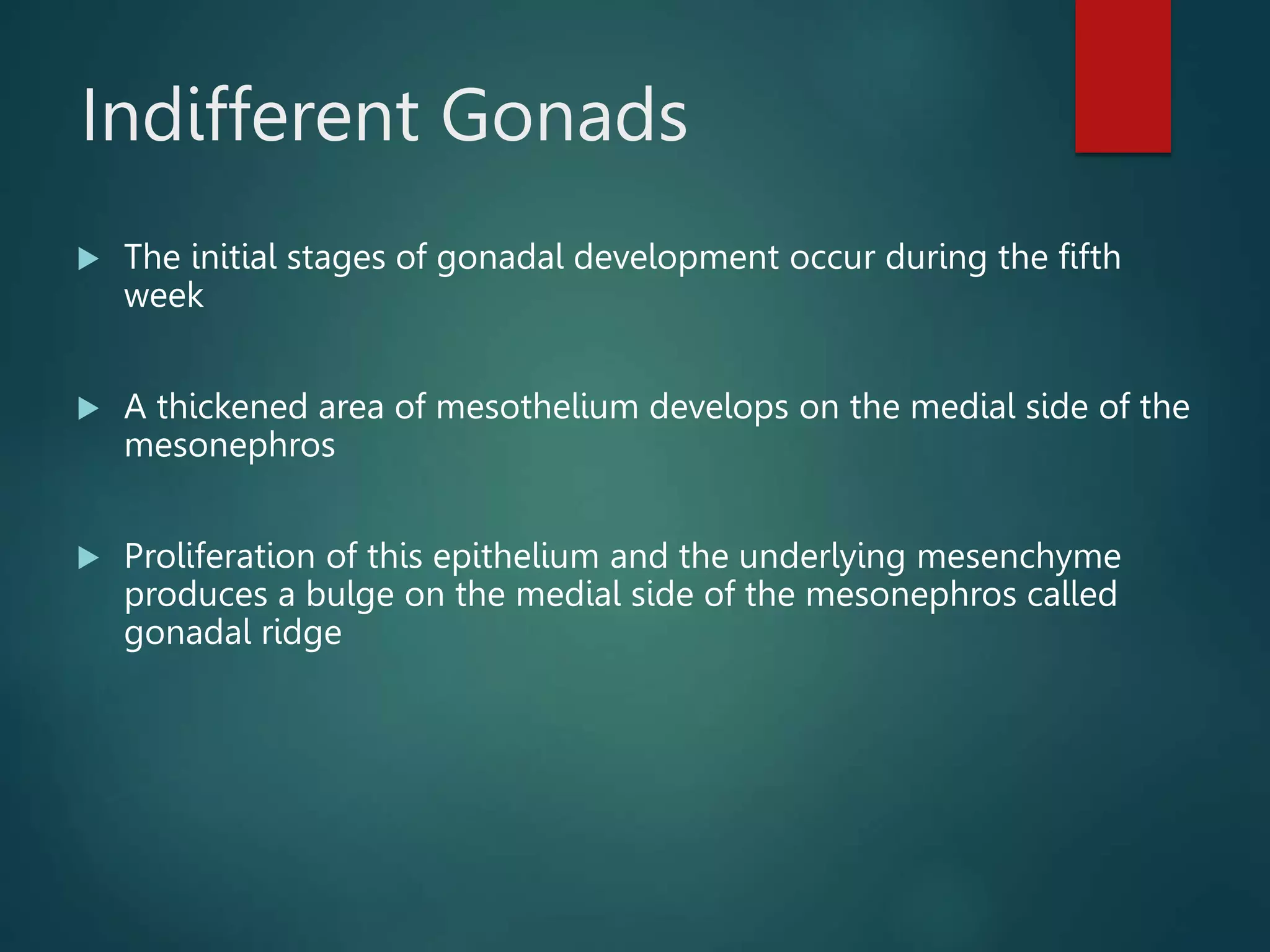 Indifferent Gonads

The initial stages of gonadal development occur during the fifth week

A thickened area of mesothelium develops on the medial side of the mesonephros

Proliferation of this epithelium and the underlying mesenchyme produces a bulge on the medial side of the mesonephros called gonadal ridge